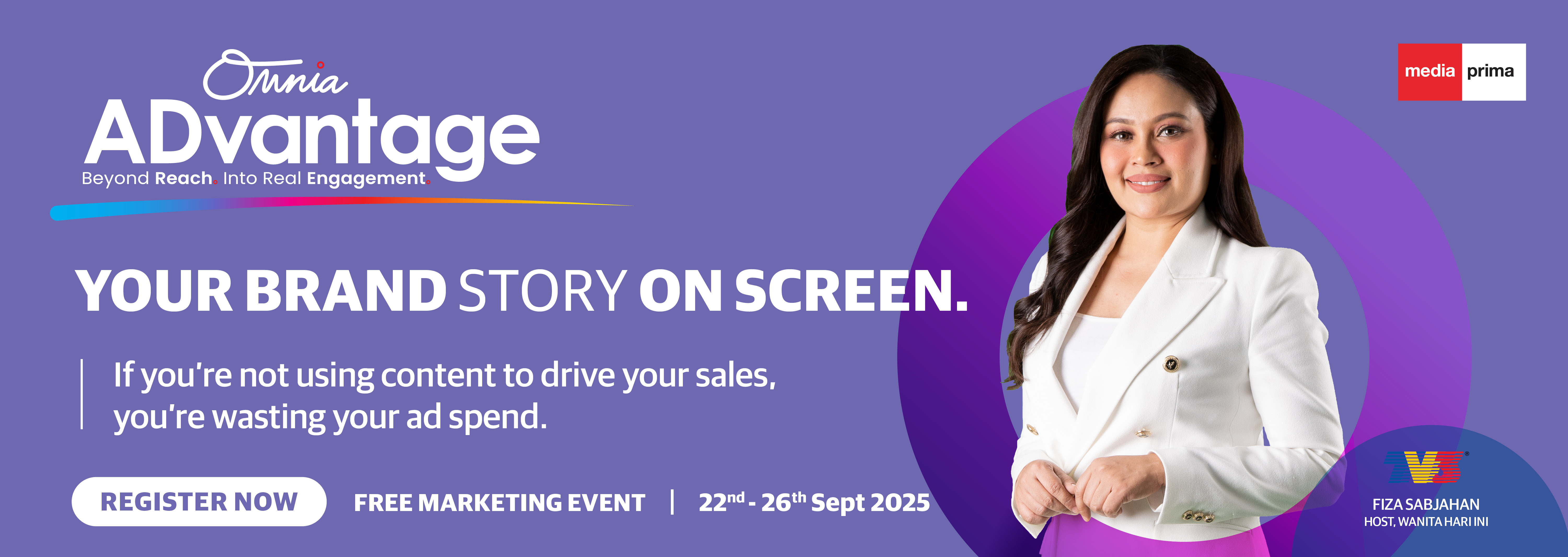 Omnia
ADvantage
Beyond Reach. Into Real Engagement.

media prima

YOUR BRAND STORY ON SCREEN.

If you're not using content to drive your sales, you're wasting your ad spend.

REGISTER NOW

FREE MARKETING EVENT | 22$^{nd}$ - 26$^{th}$ Sept 2025

TV3

FIZA SABJAHAN
HOST, WANITA HARI INI